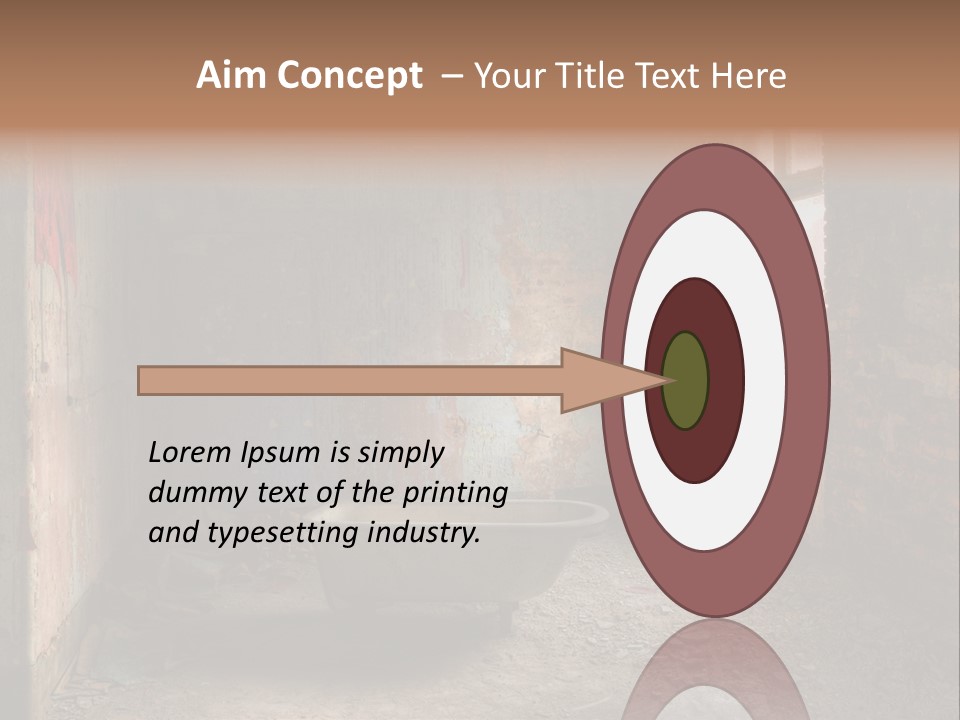 Aim Concept – Your Title Text Here

Lorem Ipsum is simply dummy text of the printing and typesetting industry.